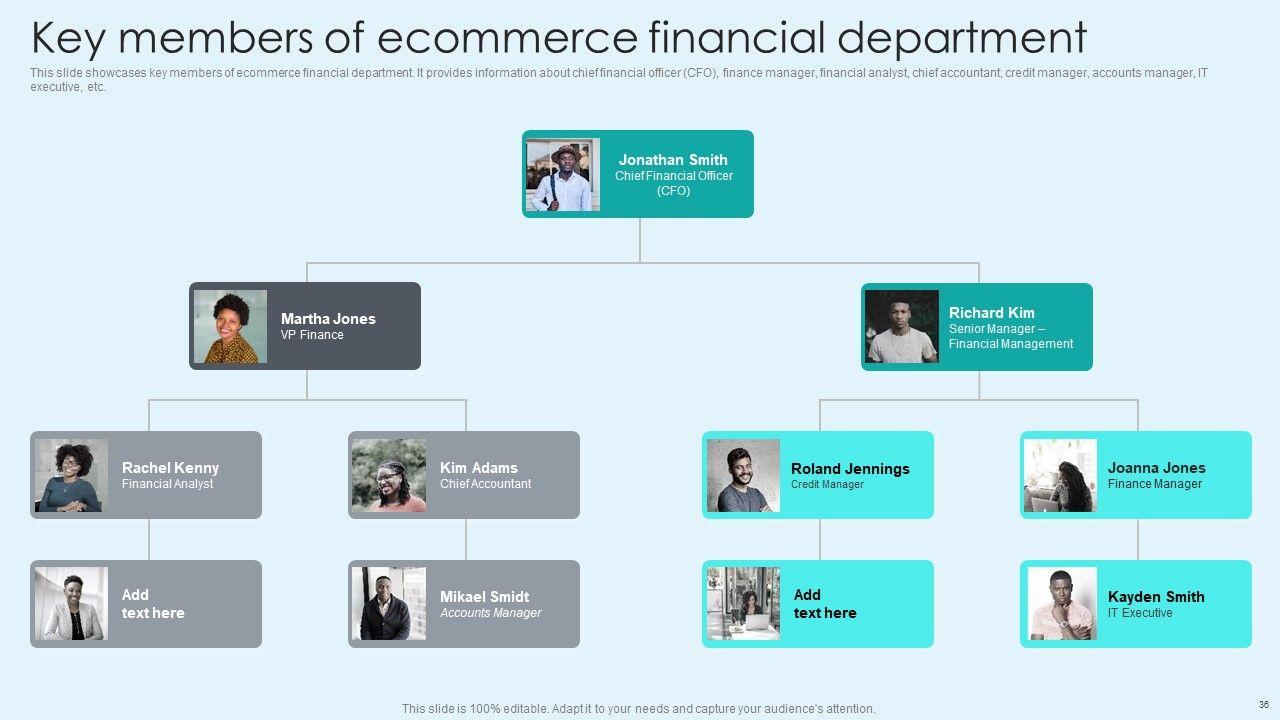 Key members of ecommerce financial department

This slide showcases key members of ecommerce financial department. It provides information about chief financial officer (CFO), finance manager, financial analyst, chief accountant, credit manager, accounts manager, IT executive, etc.

Jonathan Smith
Chief Financial Officer (CFO)

Martha Jones
VP Finance

Richard Kim
Senior Manager – Financial Management

Rachel Kenny
Financial Analyst

Kim Adams
Chief Accountant

Roland Jennings
Credit Manager

Joanna Jones
Finance Manager

Add text here

Mikael Smidt
Accounts Manager

Add text here

Kayden Smith
IT Executive

This slide is 100% editable. Adapt it to your needs and capture your audience's attention.

36